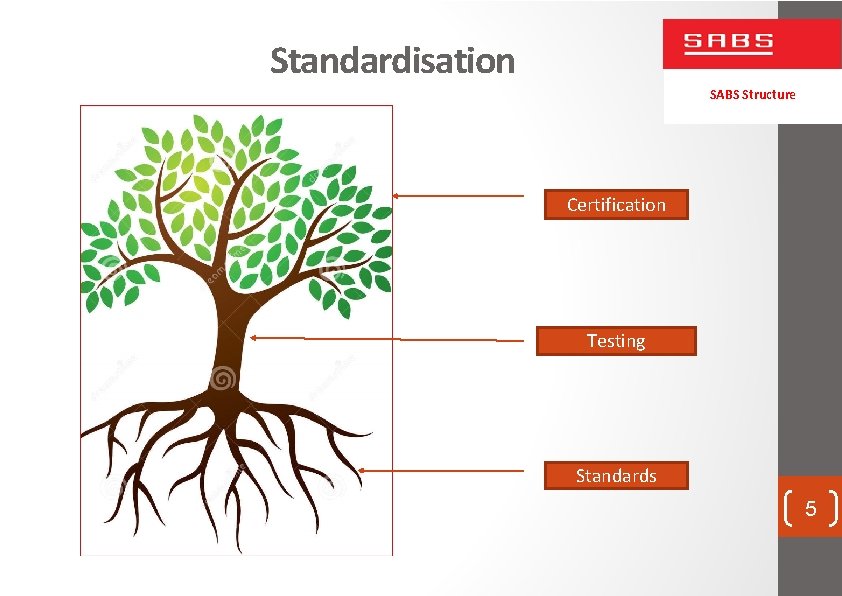 Standardisation

SABS

SABS Structure

Certification

Testing

Standards

5